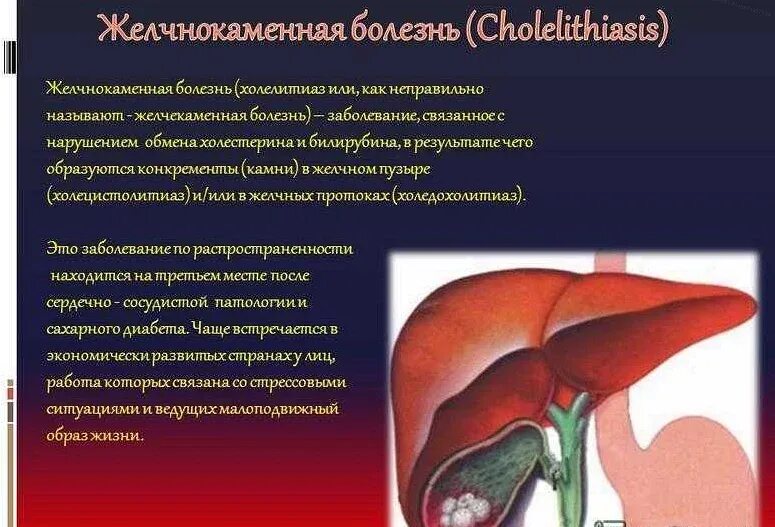 Желчнокаменная болезнь (Cholelithiasis)

Желчнокаменная болезнь (холелитиаз или, как неправильно называют - желчекаменная болезнь) — заболевание, связанное с нарушением обмена холестерина и билирубина, в результате чего образуются конкременты (камни) в желчном пузыре (холецистолитиаз) и/или в желчных протоках (холедохолитиаз).

Это заболевание по распространенности находится на третьем месте после сердечно - сосудистой патологии и сахарного диабета. Чаще встречается в экономически развитых странах у лиц, работа которых связана со стрессовыми ситуациями и ведущих малоподвижный образ жизни.